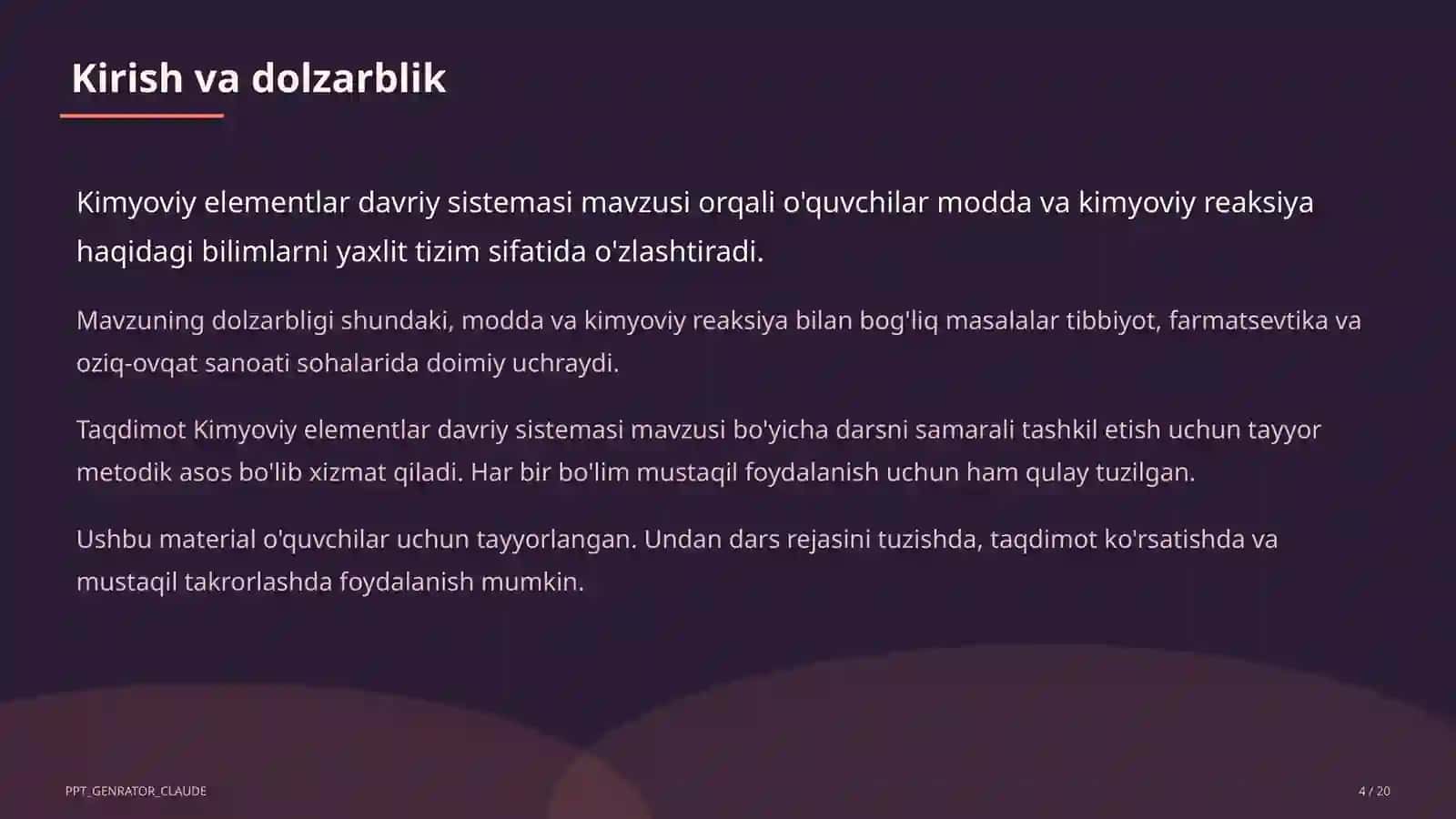 Kirish va dolzarblik

Kimyoviy elementlar davriy sistemasi mavzusi orqali o'quvchilar modda va kimyoviy reaksiya haqidagi bilimlarni yaxlit tizim sifatida o'zlashtiradi.

Mavzuning dolzarbligi shundaki, modda va kimyoviy reaksiya bilan bog'liq masalalar tibbiyot, farmatsevtika va oziq-ovqat sanoati sohalarida doimiy uchraydi.

Taqdimot Kimyoviy elementlar davriy sistemasi mavzusi bo'yicha darsni samarali tashkil etish uchun tayyor metodik asos bo'lib xizmat qiladi. Har bir bo'lim mustaqil foydalanish uchun ham qulay tuzilgan.

Ushbu material o'quvchilar uchun tayyorlangan. Undan dars rejasini tuzishda, taqdimot ko'rsatishda va mustaqil takrorlashda foydalanish mumkin.

PPT_GENRATOR_CLAUDE

4 / 20